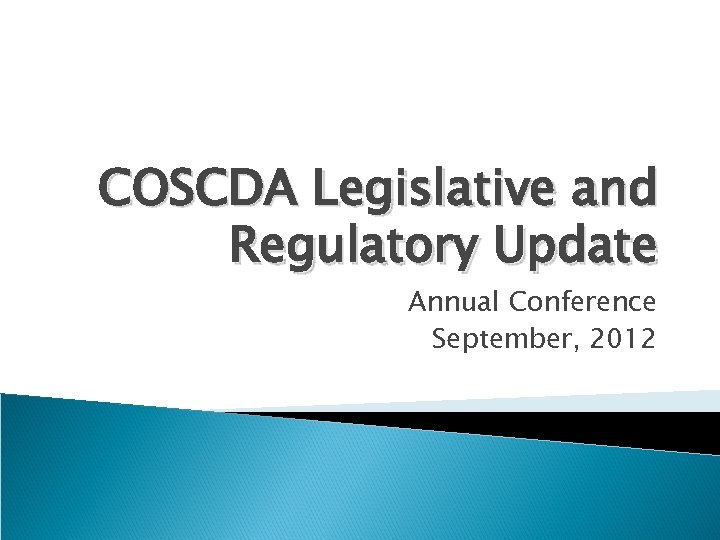 COSCDA Legislative and Regulatory Update

Annual Conference
September, 2012